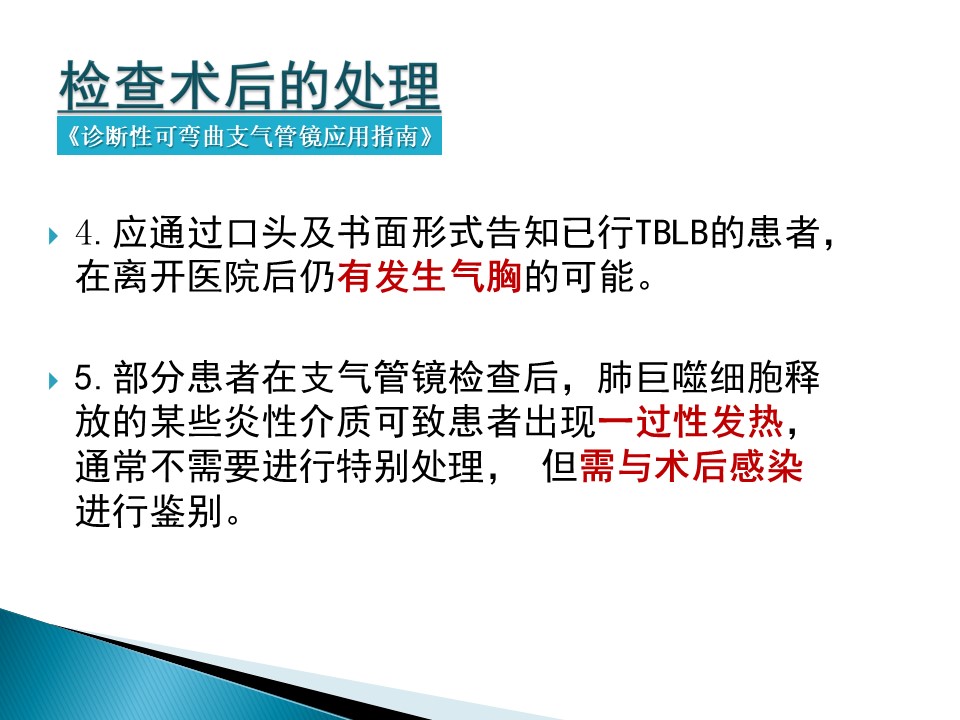 检查术后的处理

《诊断性可弯曲支气管镜应用指南》

4. 应通过口头及书面形式告知已行TBLB的患者，在离开医院后仍有发生气胸的可能。

5. 部分患者在支气管镜检查后，肺巨噬细胞释放的某些炎性介质可致患者出现一过性发热，通常不需要进行特别处理， 但需与术后感染进行鉴别。